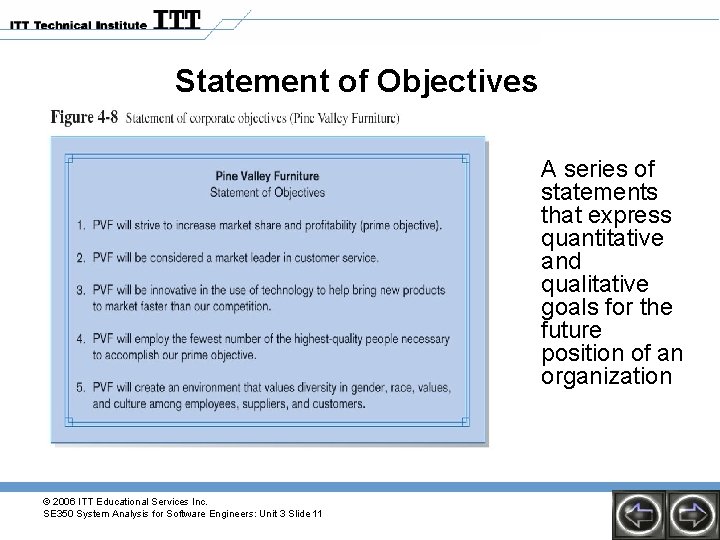 ITT Technical Institute ITT

Statement of Objectives

Figure 4-8 Statement of corporate objectives (Pine Valley Furniture)

Pine Valley Furniture
Statement of Objectives

1. PVF will strive to increase market share and profitability (prime objective).

2. PVF will be considered a market leader in customer service.

3. PVF will be innovative in the use of technology to help bring new products to market faster than our competition.

4. PVF will employ the fewest number of the highest-quality people necessary to accomplish our prime objective.

5. PVF will create an environment that values diversity in gender, race, values, and culture among employees, suppliers, and customers.

A series of statements that express quantitative and qualitative goals for the future position of an organization

© 2006 ITT Educational Services Inc.
SE350 System Analysis for Software Engineers: Unit 3 Slide 11